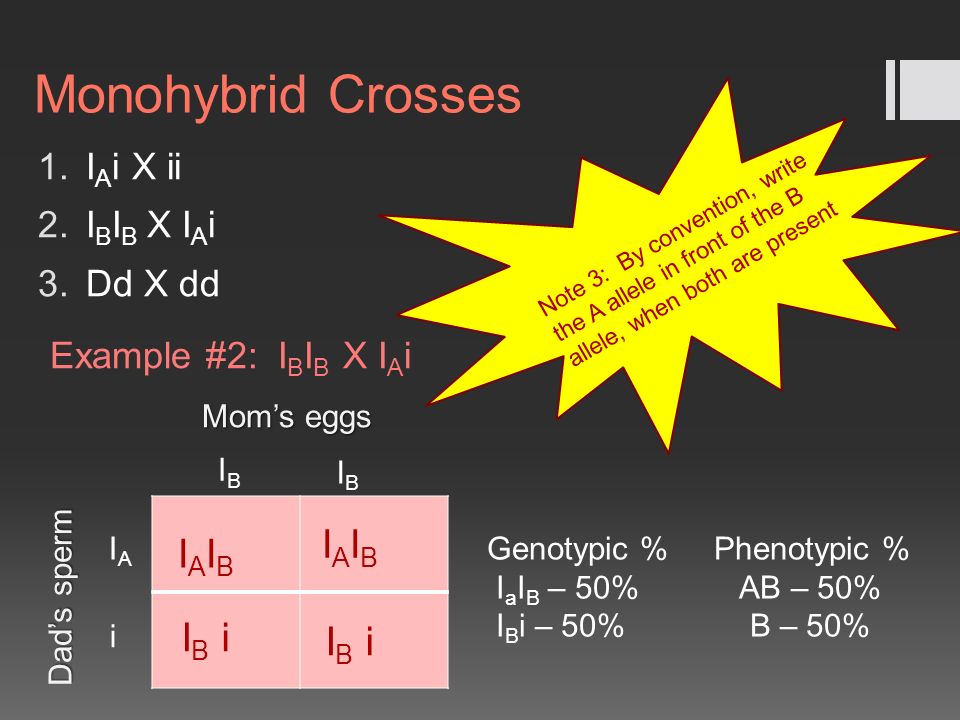 Monohybrid Crosses

1. $I_Ai$ X ii
2. $I_BI_B$ X $I_Ai$
3. Dd X dd

Note 3: By convention, write the A allele in front of the B allele, when both are present

Example #2: $I_BI_B$ X $I_Ai$

Mom's eggs

Dad's sperm

| | $I_B$ | $I_B$ |
|---|---|---|
| $I_A$ | $I_AI_B$ | $I_AI_B$ |
| i | $I_B$ i | $I_B$ i |

Genotypic %
$I_aI_B$ – 50%
$I_Bi$ – 50%

Phenotypic %
AB – 50%
B – 50%